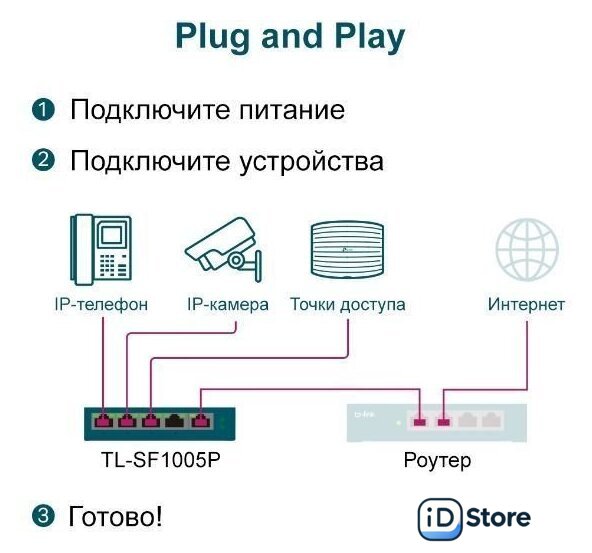 Plug and Play

1 Подключите питание

2 Подключите устройства

IP-телефон IP-камера Точки доступа Интернет

tp-link

TL-SF1005P Роутер

3 Готово!

iD Store